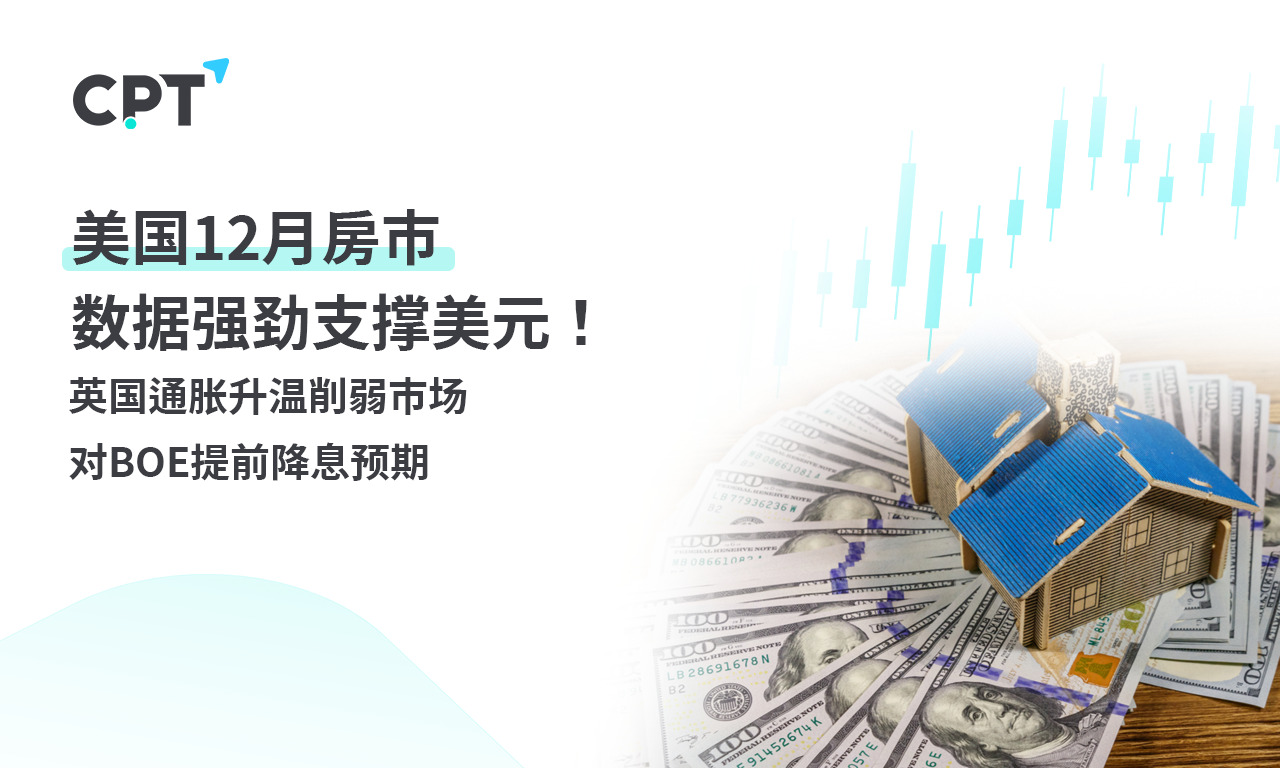 CPT

美国12月房市
数据强劲支撑美元！
英国通胀升温削弱市场
对BOE提前降息预期